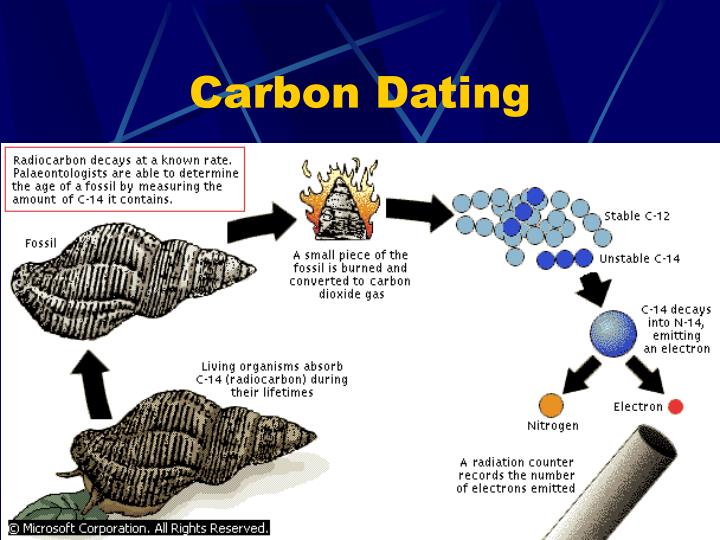 Carbon Dating

Radiocarbon decays at a known rate. Palaeontologists are able to determine the age of a fossil by measuring the amount of C-14 it contains.

Fossil

A small piece of the fossil is burned and converted to carbon dioxide gas

Stable C-12

Unstable C-14

C-14 decays into N-14, emitting an electron

Living organisms absorb C-14 (radiocarbon) during their lifetimes

Nitrogen

Electron

A radiation counter records the number of electrons emitted

© Microsoft Corporation. All Rights Reserved.